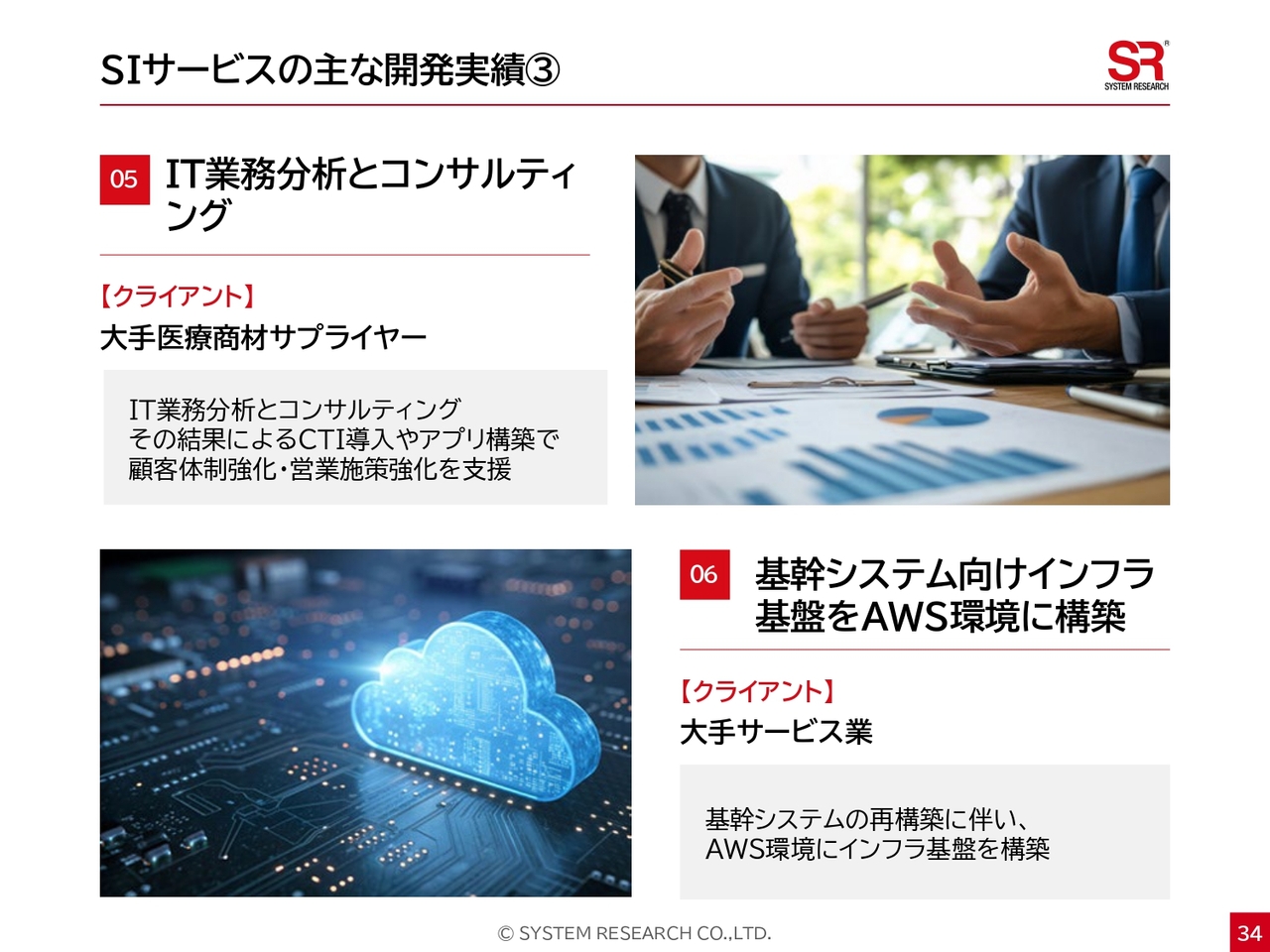 SIサービスの主な開発実績③

SR
SYSTEM RESEARCH

05 IT業務分析とコンサルティング

【クライアント】
大手医療商材サプライヤー

IT業務分析とコンサルティング
その結果によるCTI導入やアプリ構築で
顧客体制強化・営業施策強化を支援

06 基幹システム向けインフラ基盤をAWS環境に構築

【クライアント】
大手サービス業

基幹システムの再構築に伴い、
AWS環境にインフラ基盤を構築

© SYSTEM RESEARCH CO.,LTD.

34